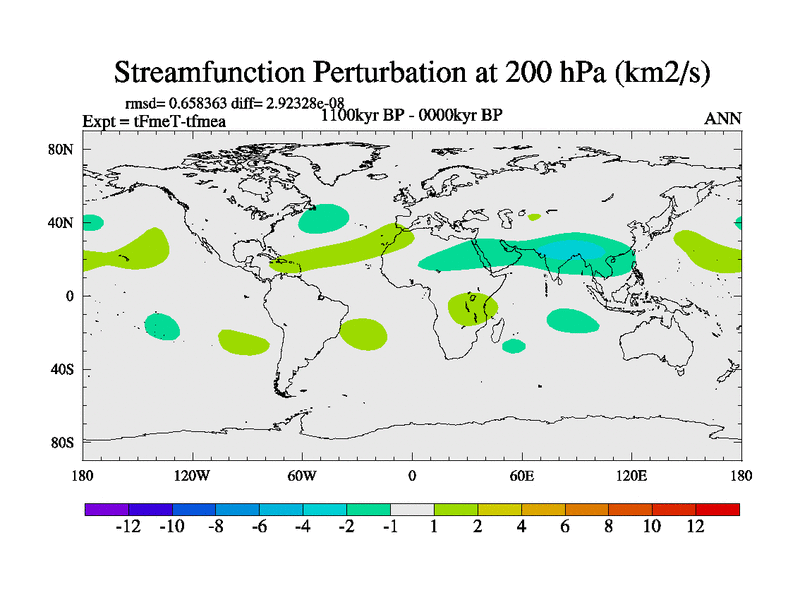 Streamfunction Perturbation at 200 hPa (km2/s)

rmsd= 0.658363 diff= 2.92328e-08
Expt = tFmeT-tfmea
1100kyr BP - 0000kyr BP
ANN

80N
40N
0
40S
80S

180
120W
60W
0
60E
120E
180

-12 -10 -8 -6 -4 -2 -1 1 2 4 6 8 10 12